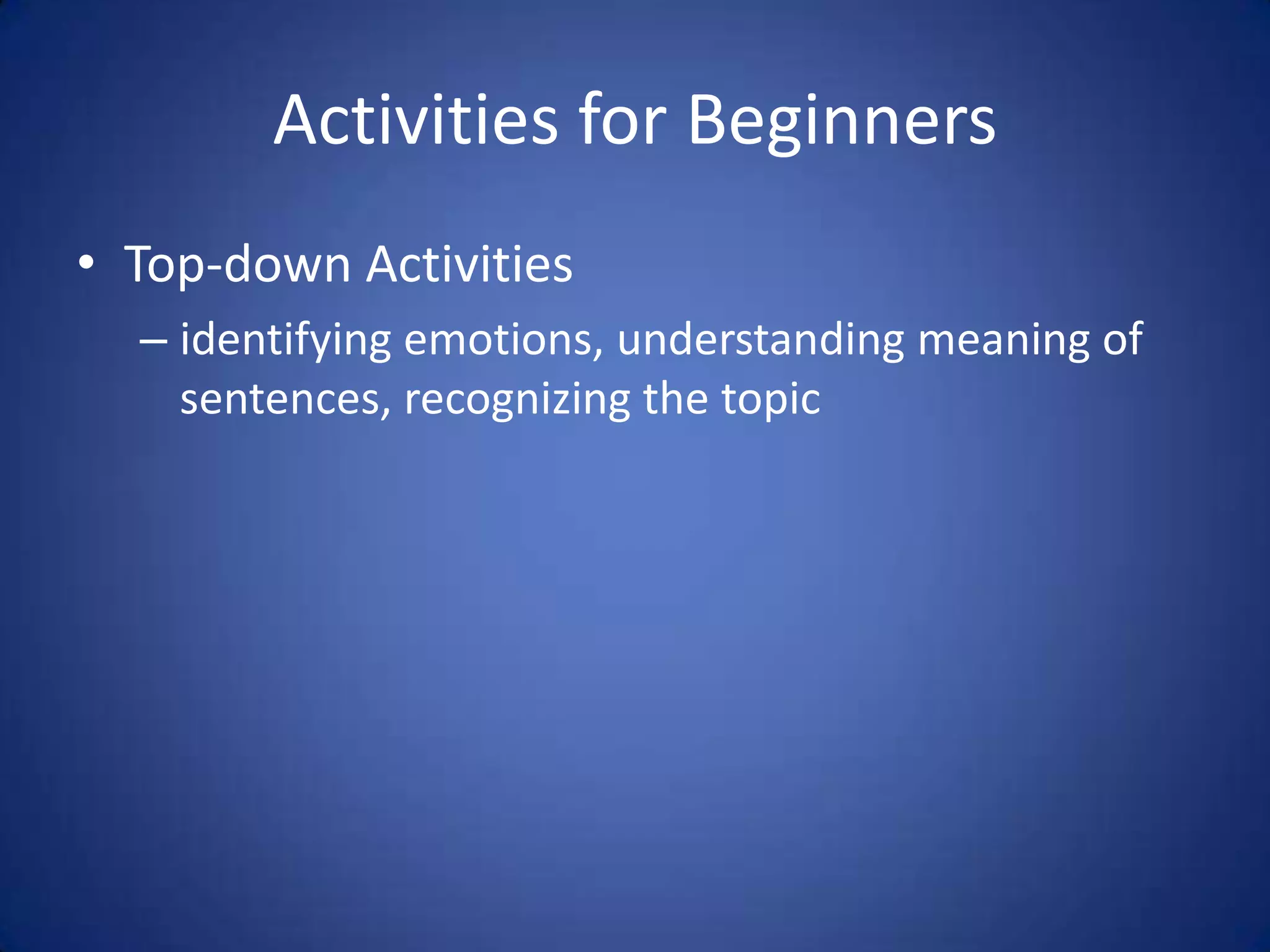 Activities for Beginners

• Top-down Activities
– identifying emotions, understanding meaning of sentences, recognizing the topic